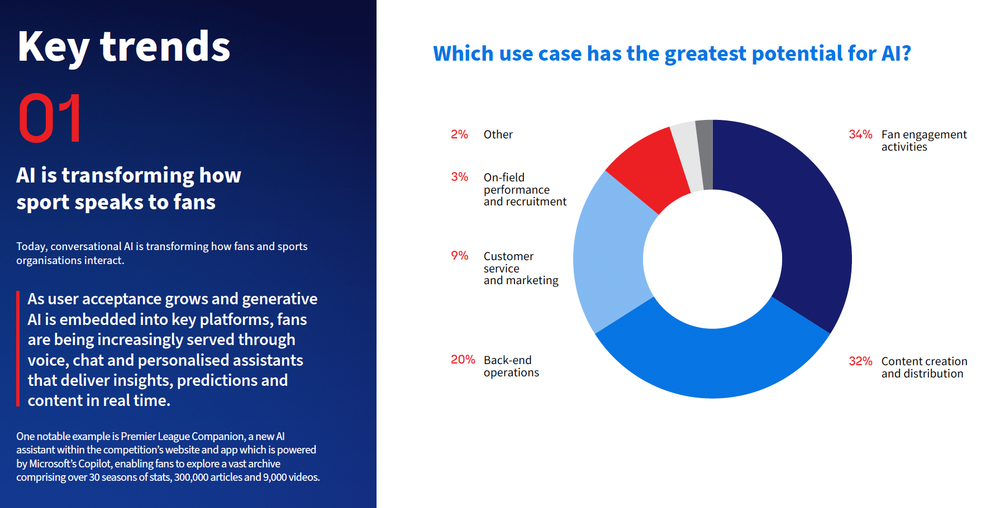 Key trends

01

AI is transforming how sport speaks to fans

Today, conversational AI is transforming how fans and sports organisations interact.

As user acceptance grows and generative AI is embedded into key platforms, fans are being increasingly served through voice, chat and personalised assistants that deliver insights, predictions and content in real time.

One notable example is Premier League Companion, a new AI assistant within the competition's website and app which is powered by Microsoft's Copilot, enabling fans to explore a vast archive comprising over 30 seasons of stats, 300,000 articles and 9,000 videos.

Which use case has the greatest potential for AI?

2% Other

3% On-field performance and recruitment

9% Customer service and marketing

20% Back-end operations

34% Fan engagement activities

32% Content creation and distribution